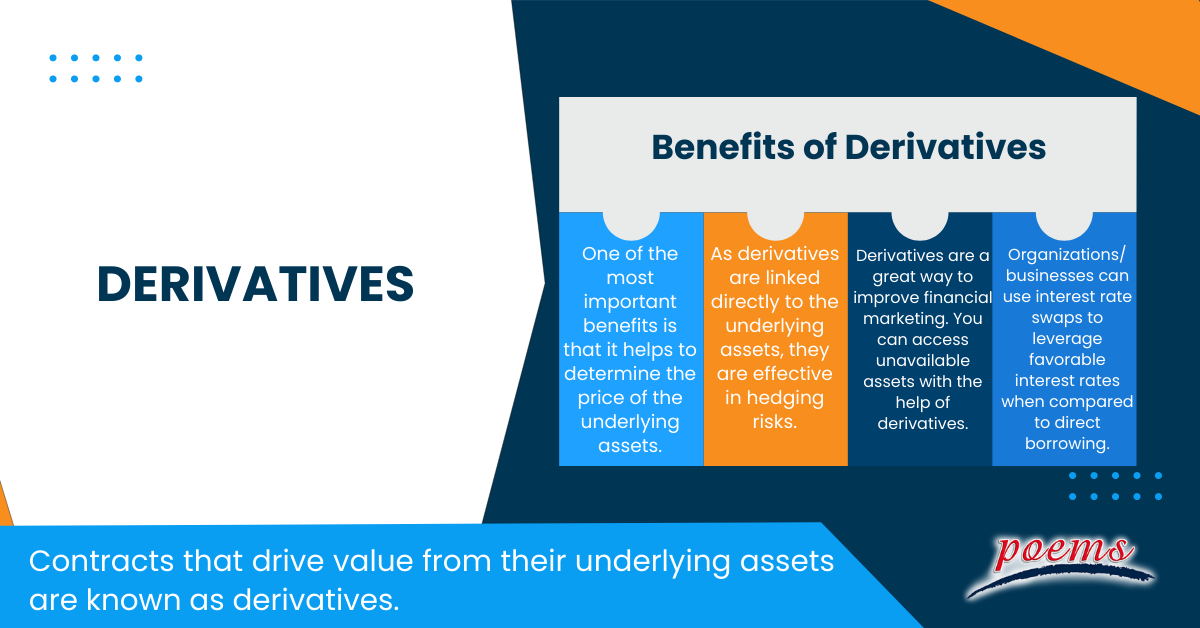 DERIVATIVES

Benefits of Derivatives

One of the most important benefits is that it helps to determine the price of the underlying assets.

As derivatives are linked directly to the underlying assets, they are effective in hedging risks.

Derivatives are a great way to improve financial marketing. You can access unavailable assets with the help of derivatives.

Organizations/ businesses can use interest rate swaps to leverage favorable interest rates when compared to direct borrowing.

Contracts that drive value from their underlying assets are known as derivatives.

poems